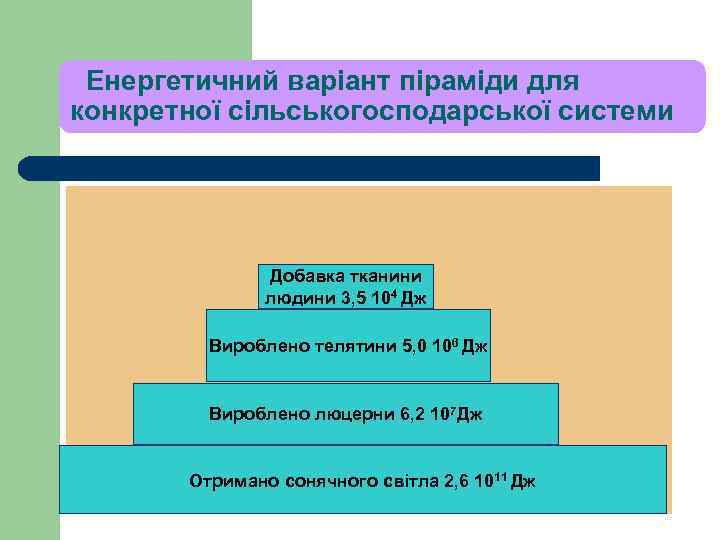 Енергетичний варіант піраміди для конкретної сільськогосподарської системи

Добавка тканини людини 3,5 $10^4$ Дж

Вироблено телятини 5,0 $10^6$ Дж

Вироблено люцерни 6,2 $10^7$Дж

Отримано сонячного світла 2,6 $10^{11}$ Дж